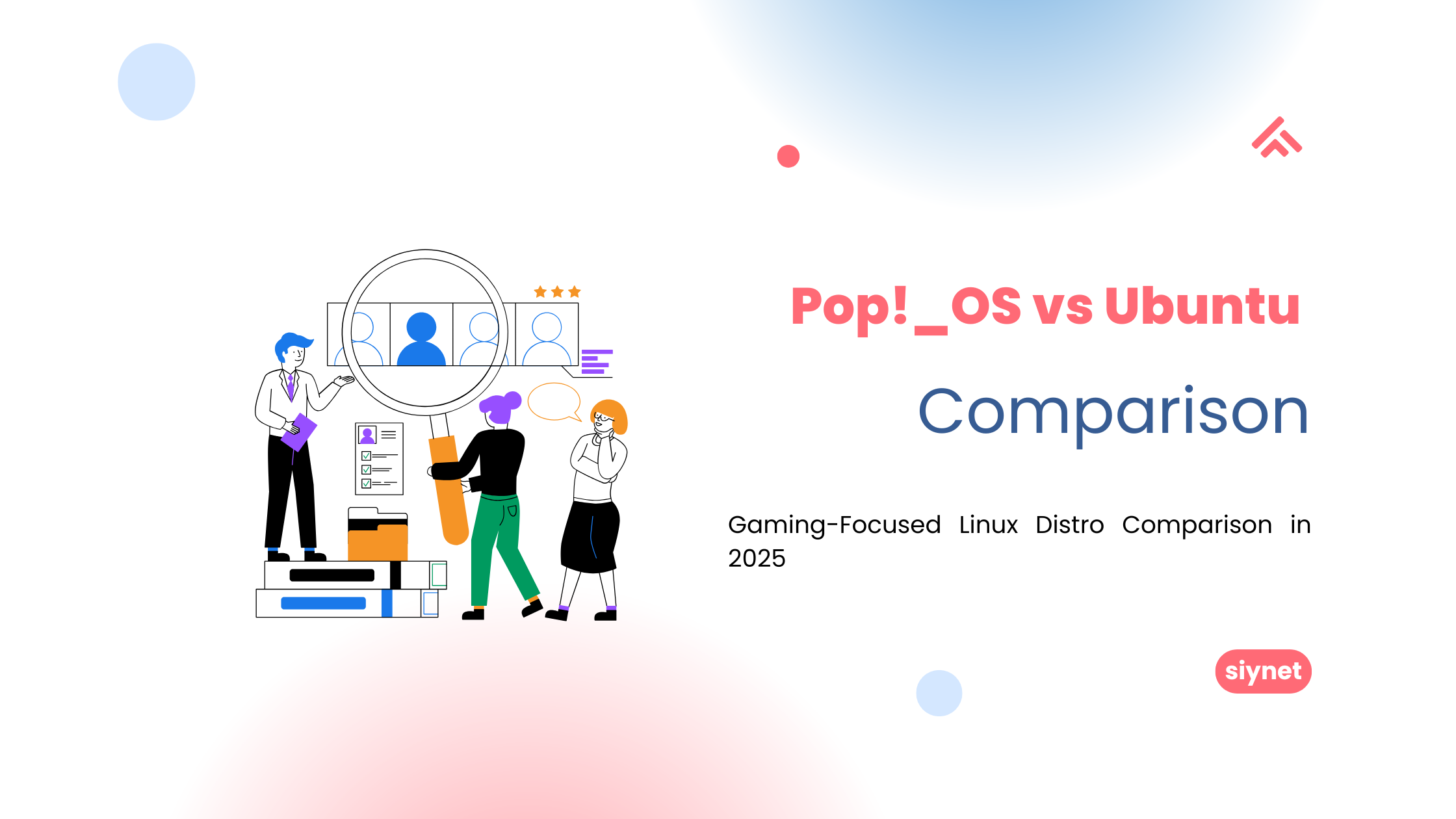 Pop!_OS vs Ubuntu

Comparison

Gaming-Focused Linux Distro Comparison in 2025

siynet